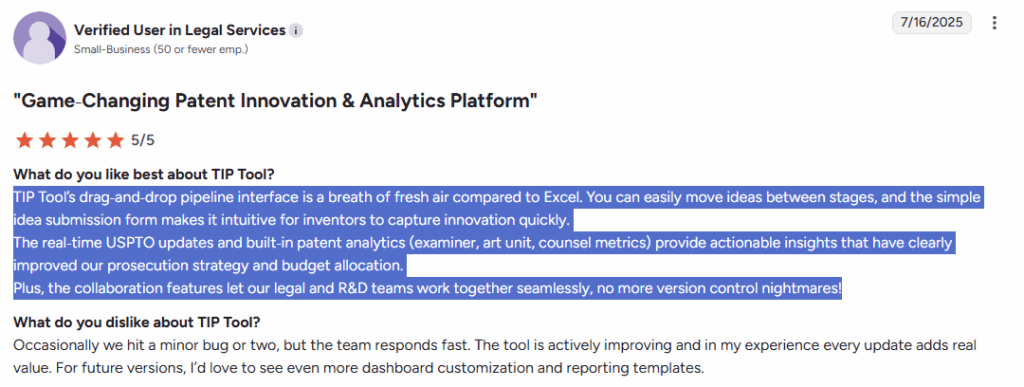 Verified User in Legal Services
Small-Business (50 or fewer emp.)

7/16/2025

"Game-Changing Patent Innovation & Analytics Platform"

5/5

What do you like best about TIP Tool?

TIP Tool's drag-and-drop pipeline interface is a breath of fresh air compared to Excel. You can easily move ideas between stages, and the simple idea submission form makes it intuitive for inventors to capture innovation quickly.

The real-time USPTO updates and built-in patent analytics (examiner, art unit, counsel metrics) provide actionable insights that have clearly improved our prosecution strategy and budget allocation.

Plus, the collaboration features let our legal and R&D teams work together seamlessly, no more version control nightmares!

What do you dislike about TIP Tool?

Occasionally we hit a minor bug or two, but the team responds fast. The tool is actively improving and in my experience every update adds real value. For future versions, I'd love to see even more dashboard customization and reporting templates.